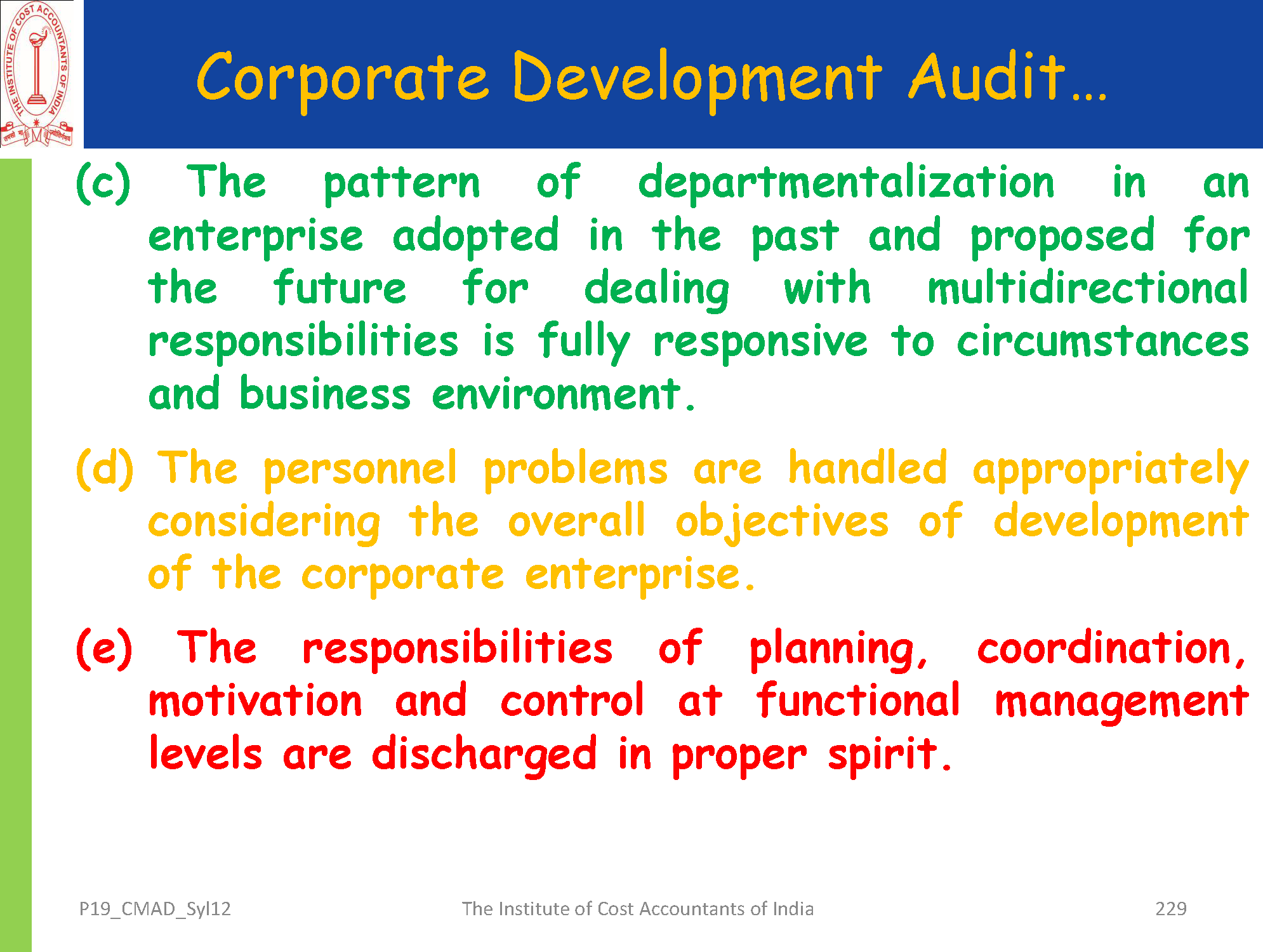 THE INSTITUTE OF COST ACCOUNTANTS OF INDIA

Corporate Development Audit…

(c) The pattern of departmentalization in an enterprise adopted in the past and proposed for the future for dealing with multidirectional responsibilities is fully responsive to circumstances and business environment.

(d) The personnel problems are handled appropriately considering the overall objectives of development of the corporate enterprise.

(e) The responsibilities of planning, coordination, motivation and control at functional management levels are discharged in proper spirit.

P19_CMAD_Syl12 The Institute of Cost Accountants of India 229